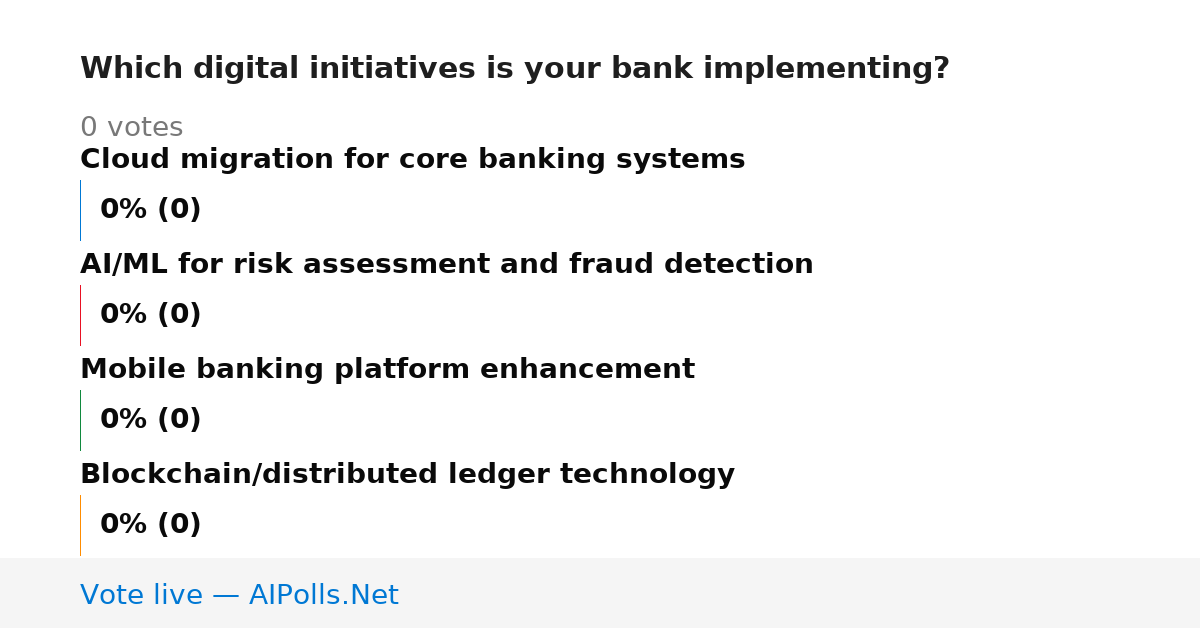 Which digital initiatives is your bank implementing?

0 votes

Cloud migration for core banking systems

0% (0)

AI/ML for risk assessment and fraud detection

0% (0)

Mobile banking platform enhancement

0% (0)

Blockchain/distributed ledger technology

0% (0)

Vote live — AIPolls.Net